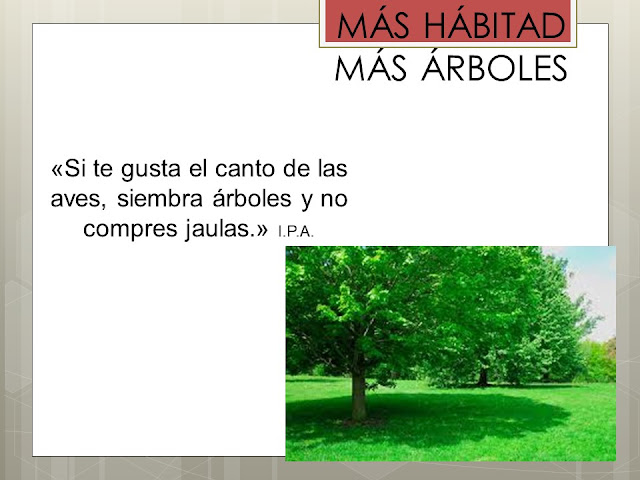 MÁS HÁBITAD
MÁS ÁRBOLES

«Si te gusta el canto de las aves, siembra árboles y no compres jaulas.» I.P.A.